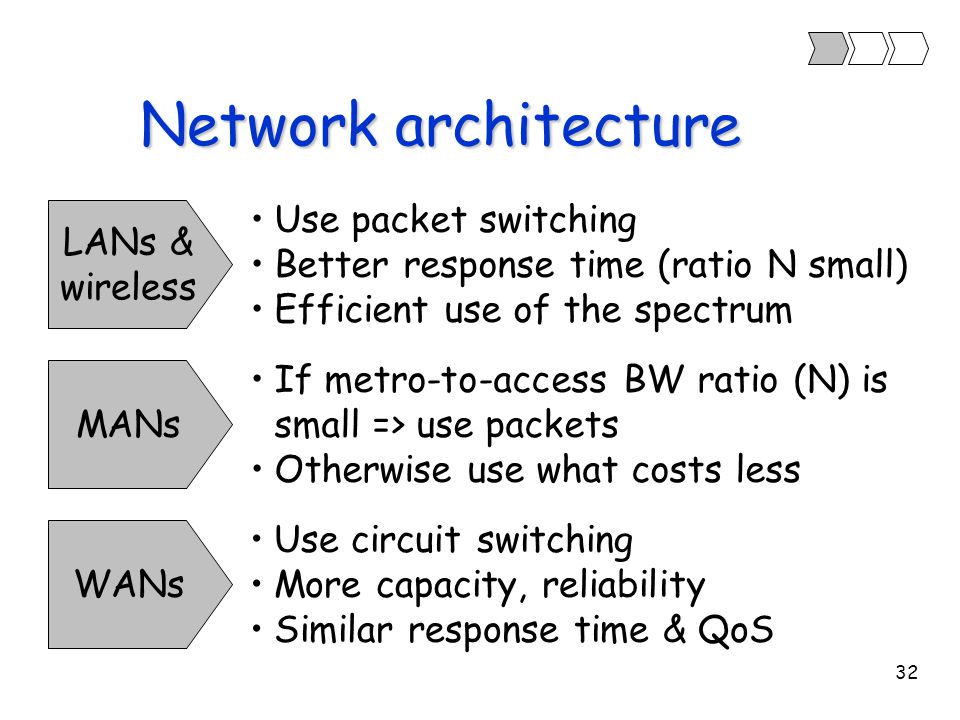 Network architecture

LANs & wireless

• Use packet switching
• Better response time (ratio N small)
• Efficient use of the spectrum

MANs

• If metro-to-access BW ratio (N) is small => use packets
• Otherwise use what costs less

WANs

• Use circuit switching
• More capacity, reliability
• Similar response time & QoS

32